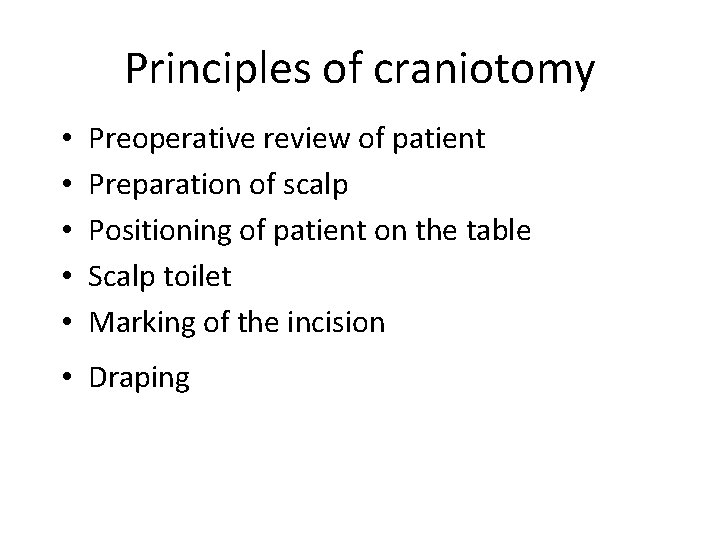 Principles of craniotomy

• Preoperative review of patient
• Preparation of scalp
• Positioning of patient on the table
• Scalp toilet
• Marking of the incision
• Draping